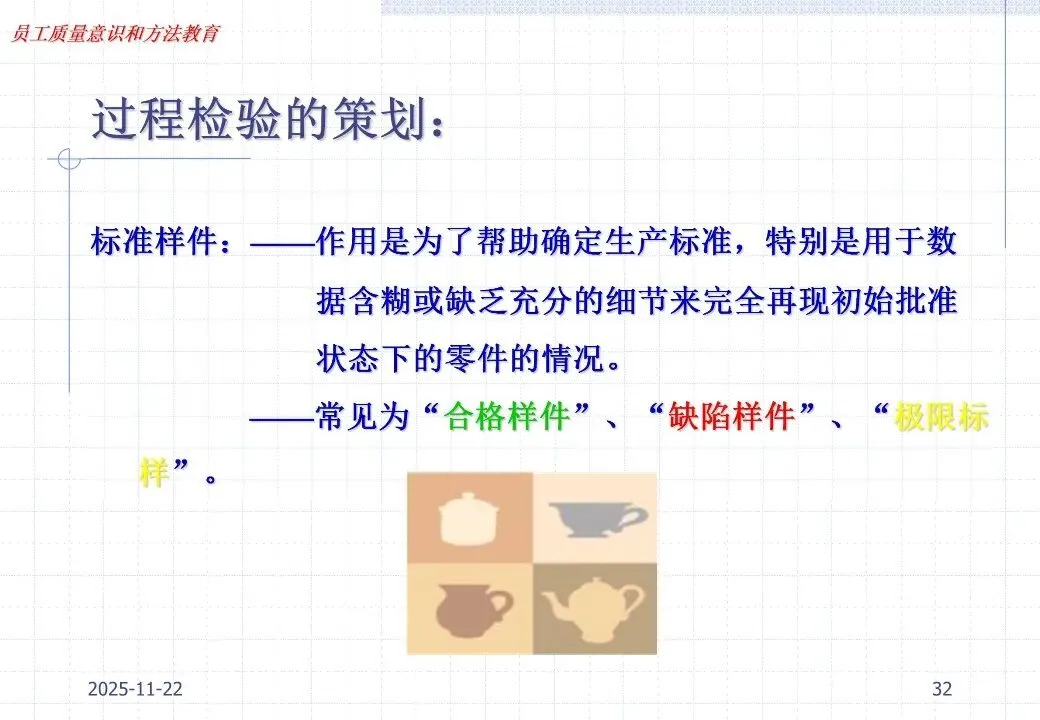 员工质量意识和方法教育

过程检验的策划：

标准样件：——作用是为了帮助确定生产标准，特别是用于数据含糊或缺乏充分的细节来完全再现初始批准状态下的零件的情况。

——常见为“合格样件”、“缺陷样件”、“极限标样”。

2025-11-22

32